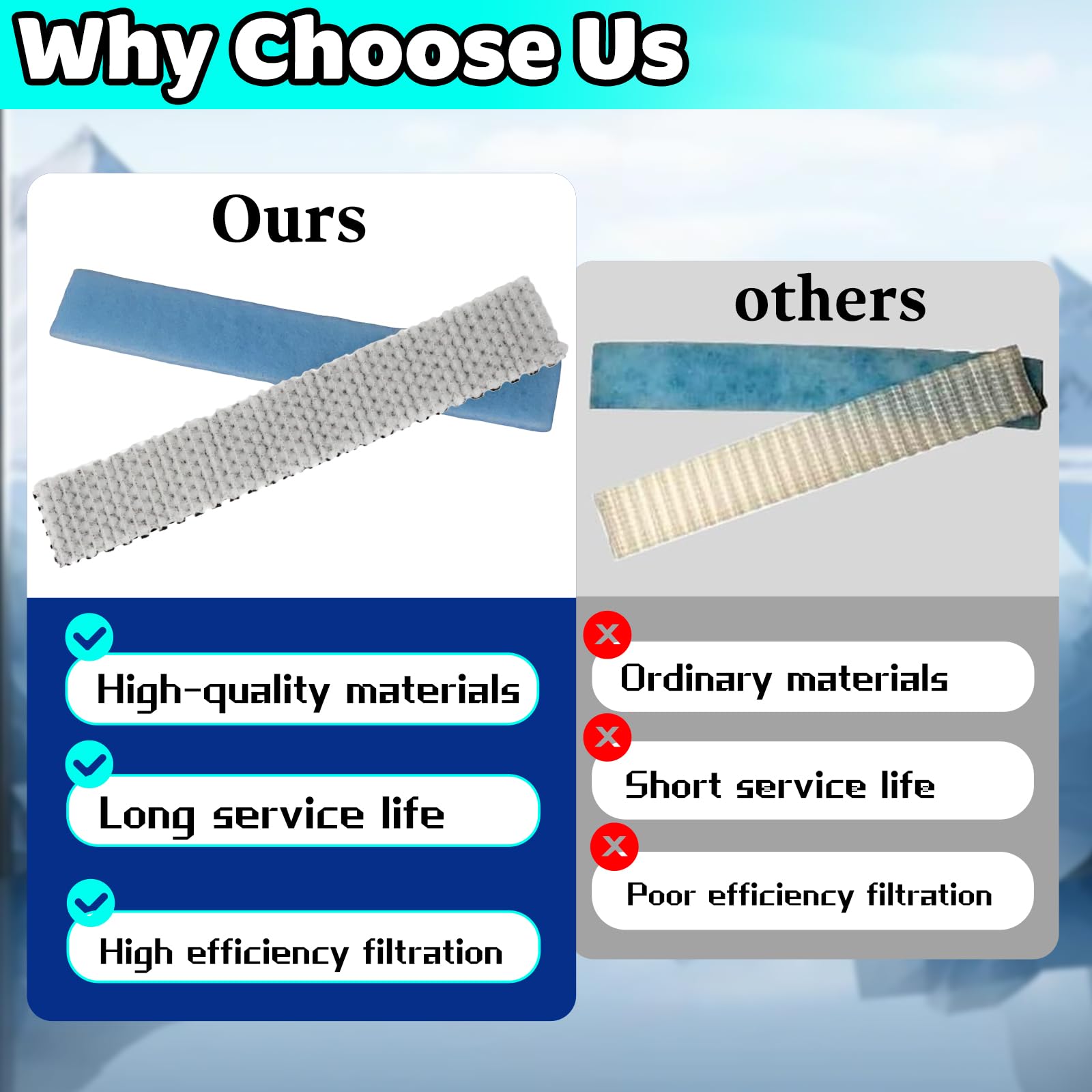 Why Choose Us

Ours

High-quality materials

Long service life

High efficiency filtration

others

Ordinary materials

Short service life

Poor efficiency filtration